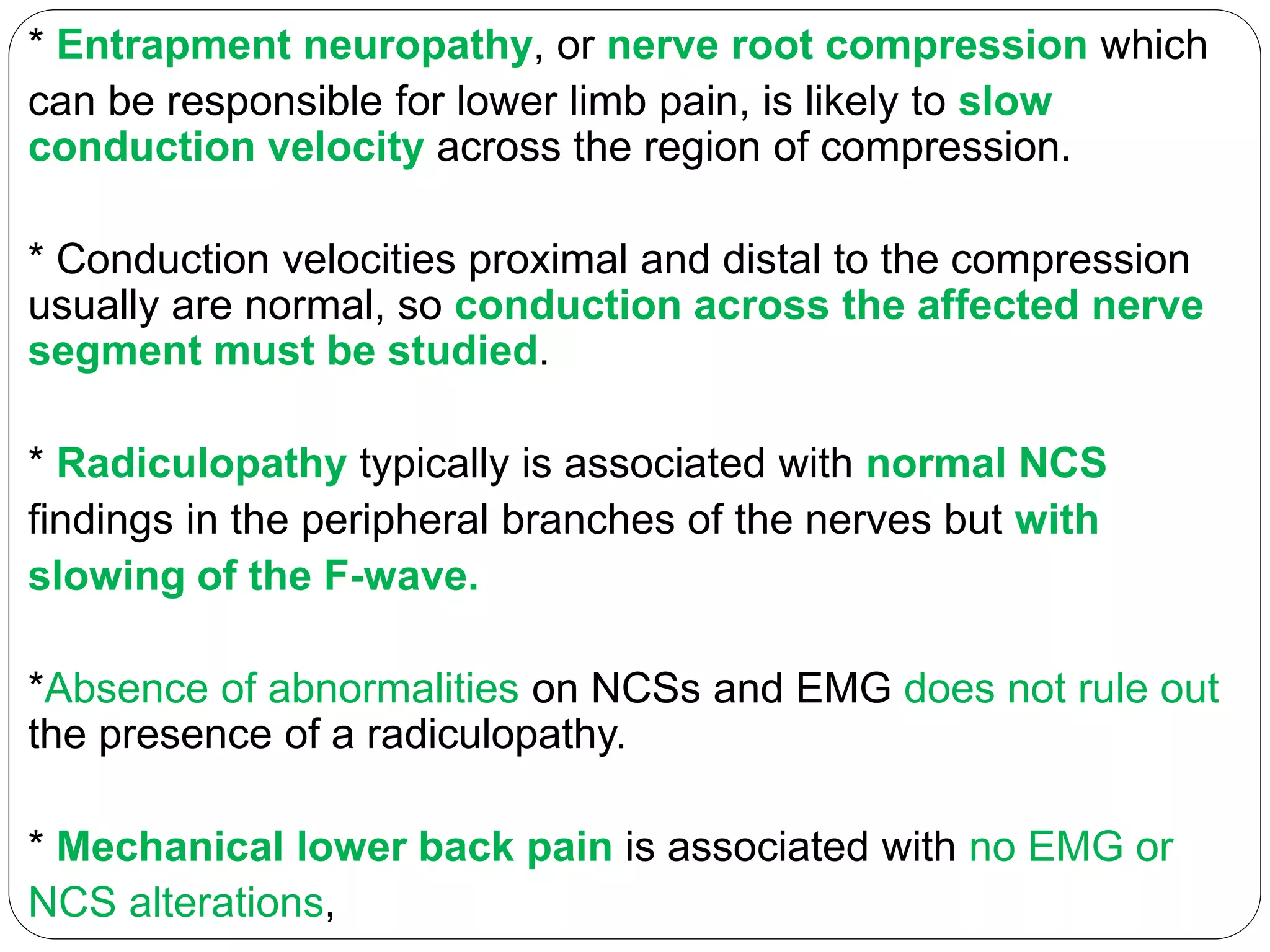 * Entrapment neuropathy, or nerve root compression which can be responsible for lower limb pain, is likely to slow conduction velocity across the region of compression.

* Conduction velocities proximal and distal to the compression usually are normal, so conduction across the affected nerve segment must be studied.

* Radiculopathy typically is associated with normal NCS findings in the peripheral branches of the nerves but with slowing of the F-wave.

*Absence of abnormalities on NCSs and EMG does not rule out the presence of a radiculopathy.

* Mechanical lower back pain is associated with no EMG or NCS alterations,